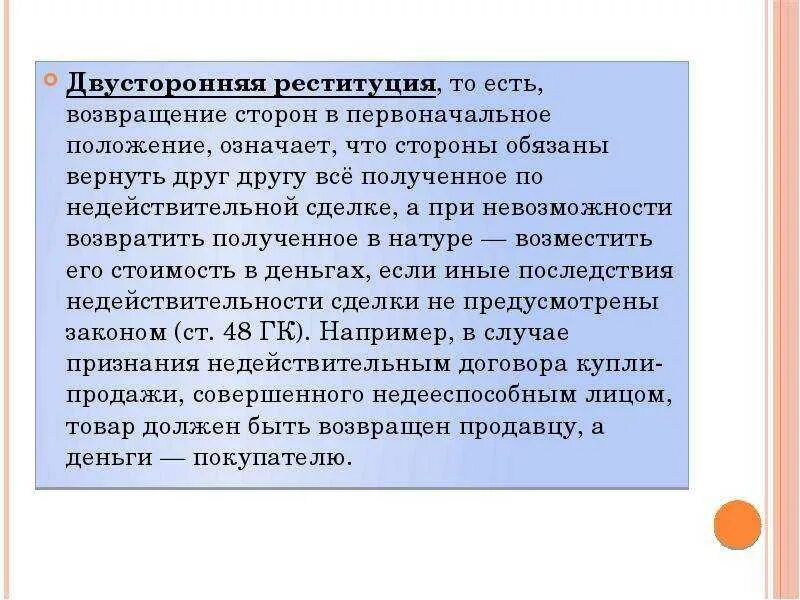 Двусторонняя реституция, то есть, возвращение сторон в первоначальное положение, означает, что стороны обязаны вернуть друг другу всё полученное по недействительной сделке, а при невозможности возвратить полученное в натуре — возместить его стоимость в деньгах, если иные последствия недействительности сделки не предусмотрены законом (ст. 48 ГК). Например, в случае признания недействительным договора купли-продажи, совершенного недееспособным лицом, товар должен быть возвращен продавцу, а деньги — покупателю.